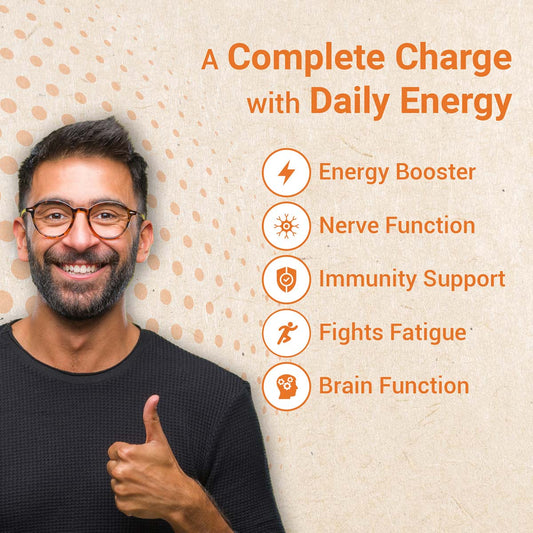 A Complete Charge
with Daily Energy

Energy Booster
Nerve Function
Immunity Support
Fights Fatigue
Brain Function